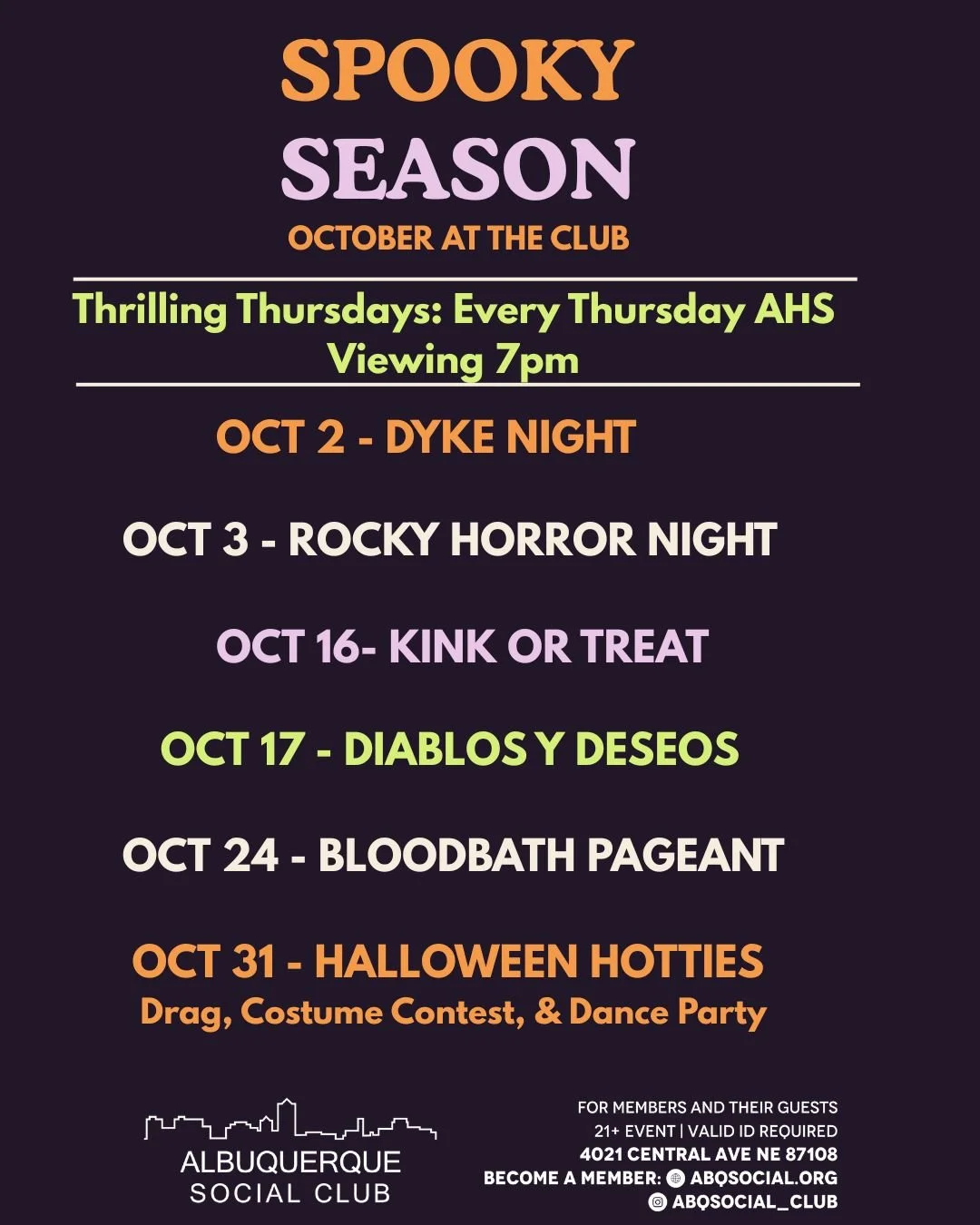 SPOOKY SEASON
OCTOBER AT THE CLUB

Thrilling Thursdays: Every Thursday AHS Viewing 7pm

OCT 2 - DYKE NIGHT

OCT 3 - ROCKY HORROR NIGHT

OCT 16- KINK OR TREAT

OCT 17 - DIABLOS Y DESEOS

OCT 24 - BLOODBATH PAGEANT

OCT 31 - HALLOWEEN HOTTIES
Drag, Costume Contest, & Dance Party

ALBUQUERQUE SOCIAL CLUB

FOR MEMBERS AND THEIR GUESTS
21+ EVENT | VALID ID REQUIRED
4021 CENTRAL AVE NE 87108
BECOME A MEMBER: ABQSOCIAL.ORG
ABQSOCIAL_CLUB